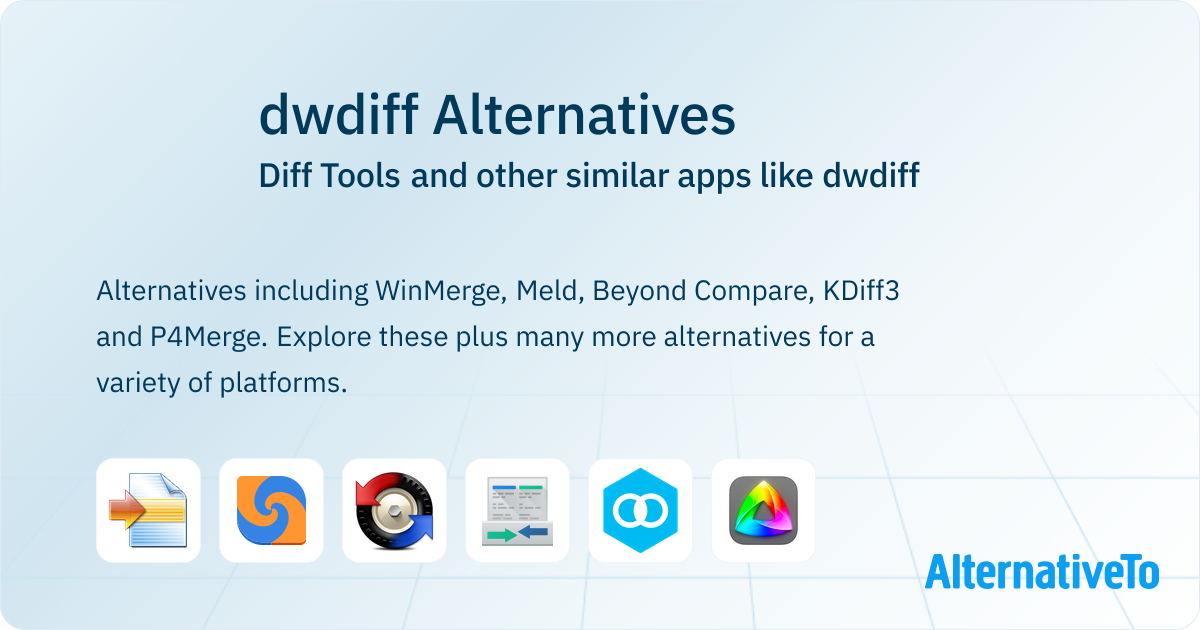 dwdiff Alternatives
Diff Tools and other similar apps like dwdiff

Alternatives including WinMerge, Meld, Beyond Compare, KDiff3 and P4Merge. Explore these plus many more alternatives for a variety of platforms.

AlternativeTo